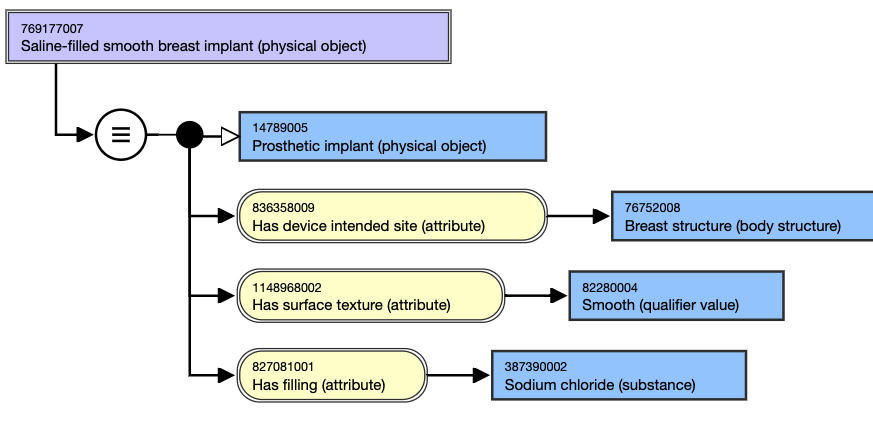 769177007
Saline-filled smooth breast implant (physical object)

≡

14789005
Prosthetic implant (physical object)

836358009
Has device intended site (attribute)

76752008
Breast structure (body structure)

1148968002
Has surface texture (attribute)

82280004
Smooth (qualifier value)

827081001
Has filling (attribute)

387390002
Sodium chloride (substance)